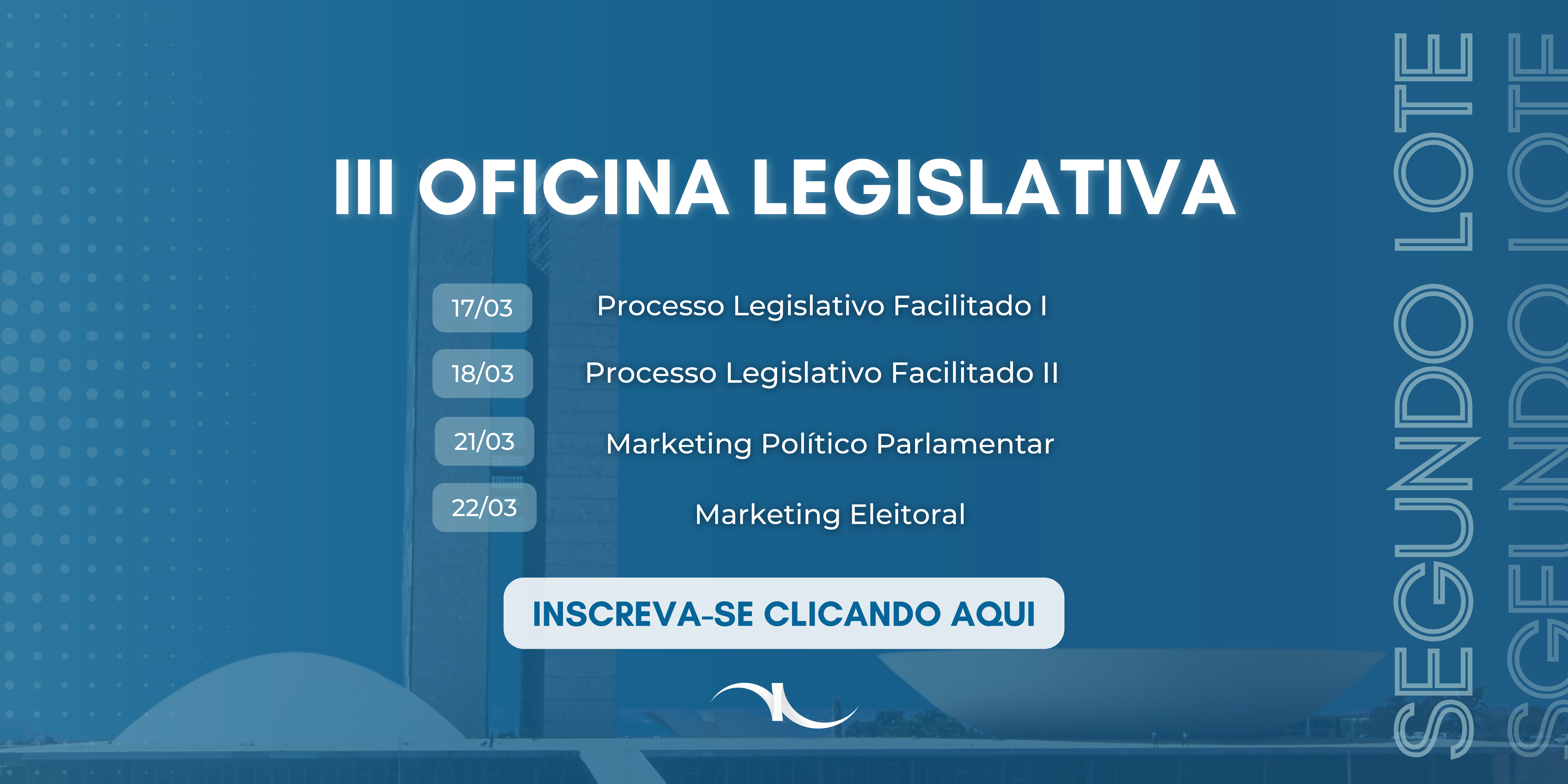 III OFICINA LEGISLATIVA

17/03 Processo Legislativo Facilitado I

18/03 Processo Legislativo Facilitado II

21/03 Marketing Político Parlamentar

22/03 Marketing Eleitoral

INSCREVA-SE CLICANDO AQUI

SEGUNDO LOTE

SEGUNDO LOTE